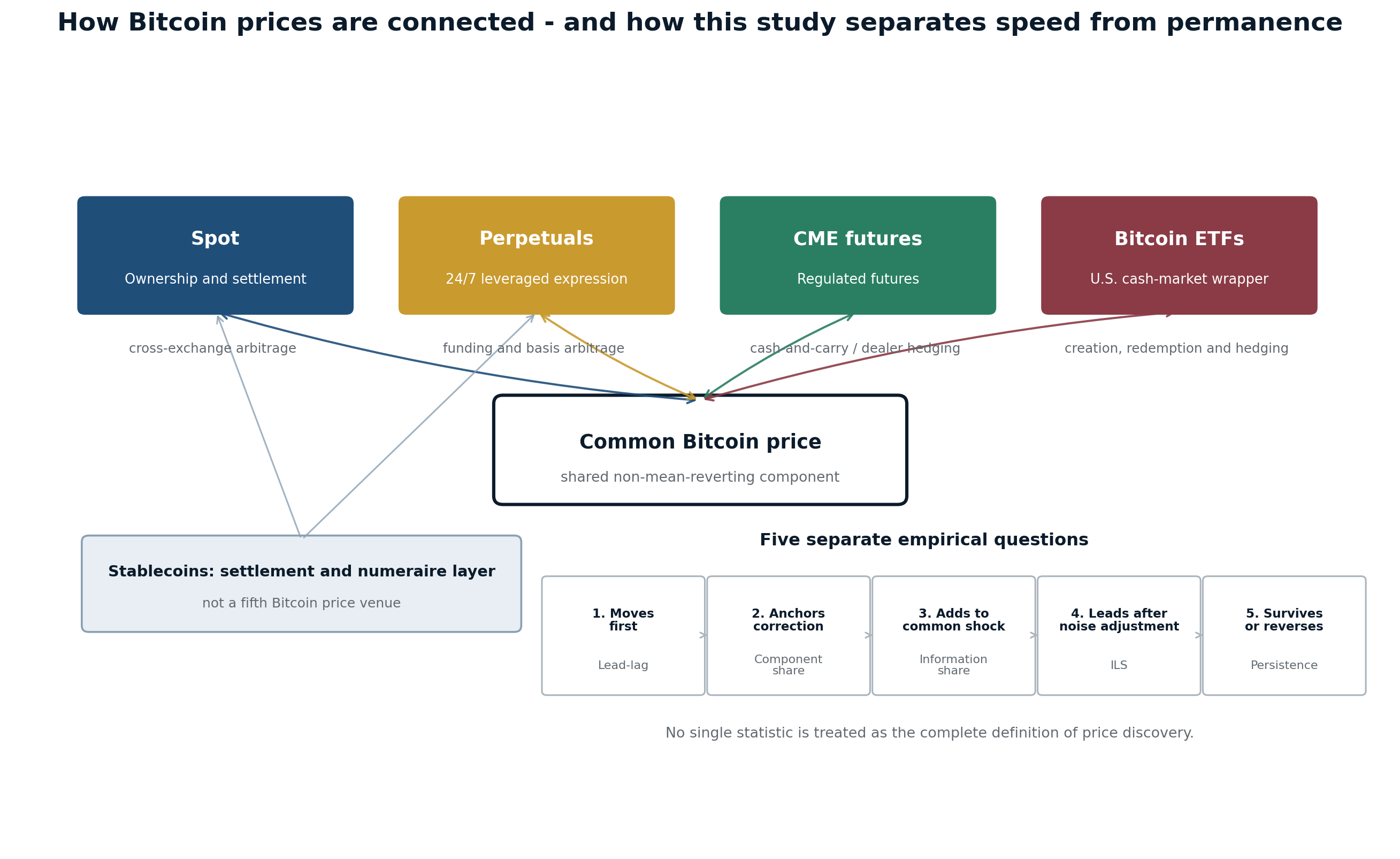 How Bitcoin prices are connected - and how this study separates speed from permanence

Spot
Ownership and settlement

Perpetuals
24/7 leveraged expression

CME futures
Regulated futures

Bitcoin ETFs
U.S. cash-market wrapper

cross-exchange arbitrage

funding and basis arbitrage

cash-and-carry / dealer hedging

creation, redemption and hedging

Common Bitcoin price
shared non-mean-reverting component

Stablecoins: settlement and numeraire layer
not a fifth Bitcoin price venue

Five separate empirical questions

1. Moves first
Lead-lag

2. Anchors correction
Component share

3. Adds to common shock
Information share

4. Leads after noise adjustment
ILS

5. Survives or reverses
Persistence

No single statistic is treated as the complete definition of price discovery.